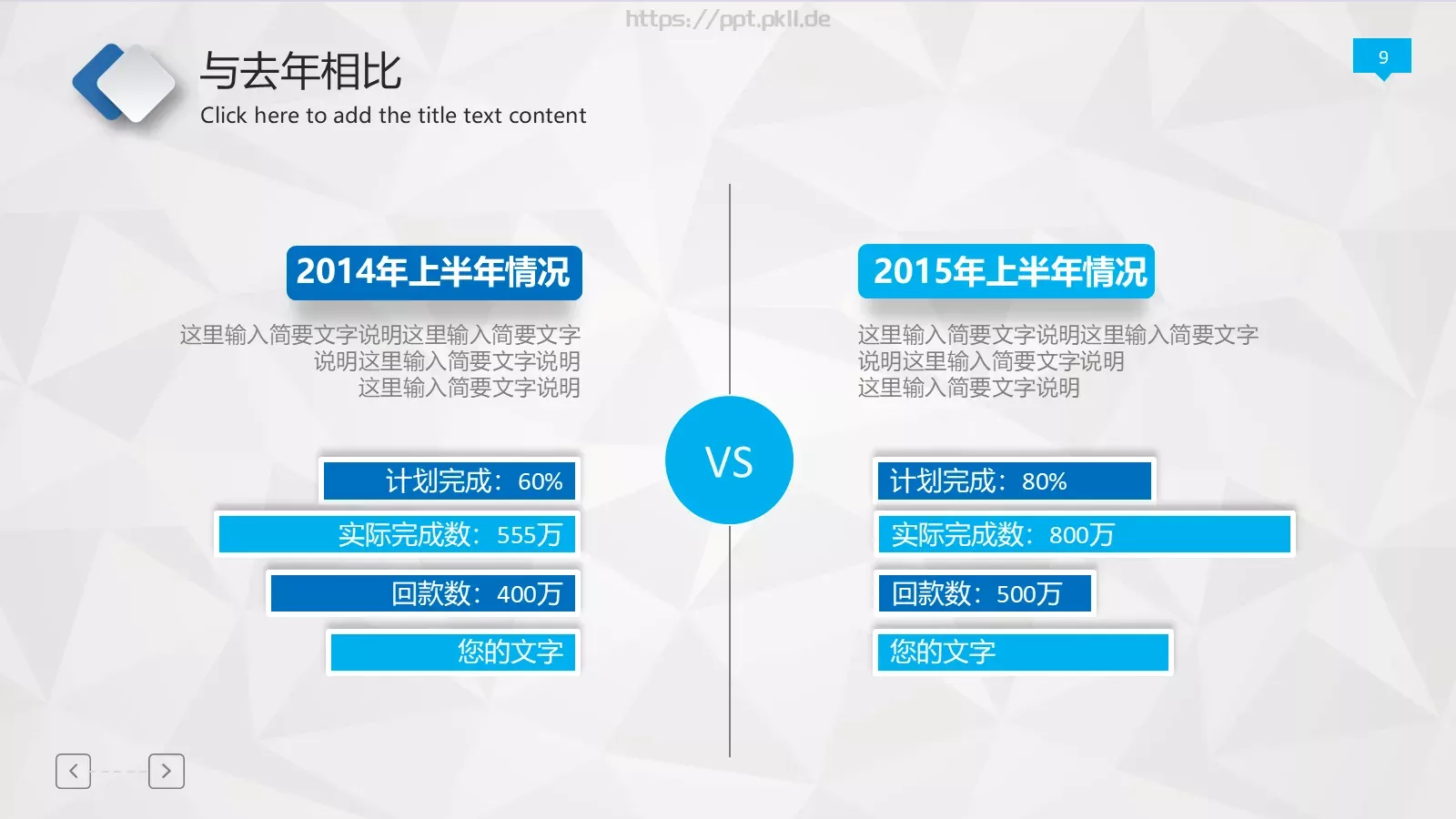 https://ppt.pkll.de

9

与去年相比
Click here to add the title text content

2014年上半年情况

这里输入简要文字说明这里输入简要文字说明这里输入简要文字说明这里输入简要文字说明

计划完成：60%

实际完成数：555万

回款数：400万

您的文字

VS

2015年上半年情况

这里输入简要文字说明这里输入简要文字说明这里输入简要文字说明这里输入简要文字说明

计划完成：80%

实际完成数：800万

回款数：500万

您的文字